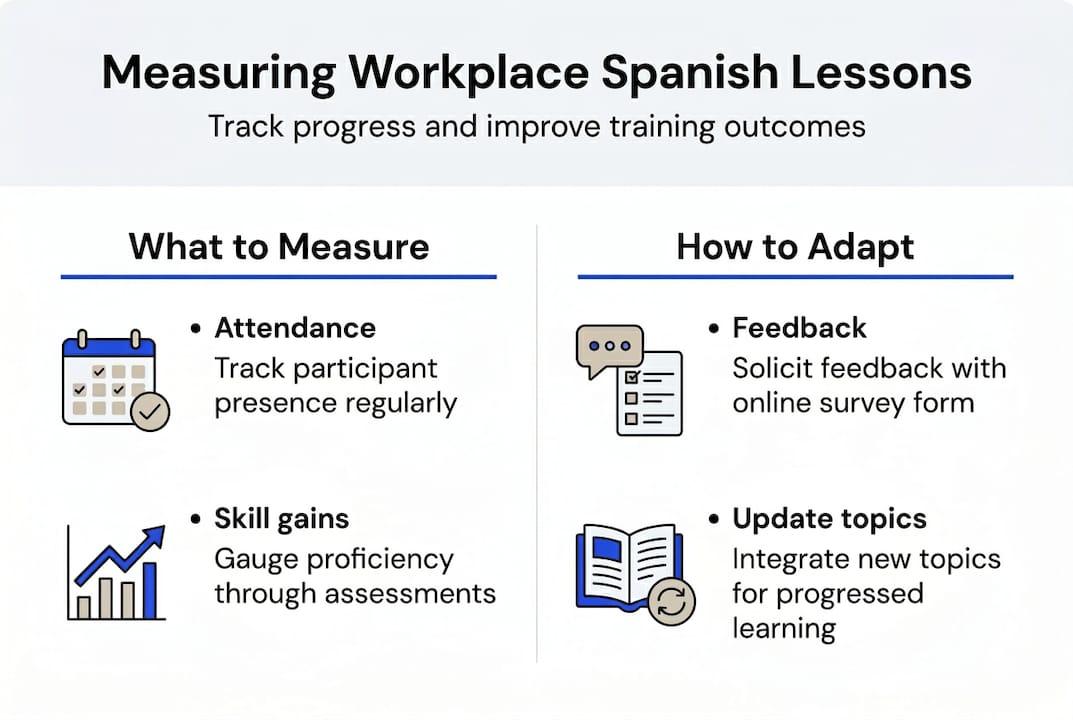 Measuring Workplace Spanish Lessons

Track progress and improve training outcomes

What to Measure

• Attendance
Track participant presence regularly

• Skill gains
Gauge proficiency through assessments

How to Adapt

• Feedback
Solicit feedback with online survey form

• Update topics
Integrate new topics for progressed learning